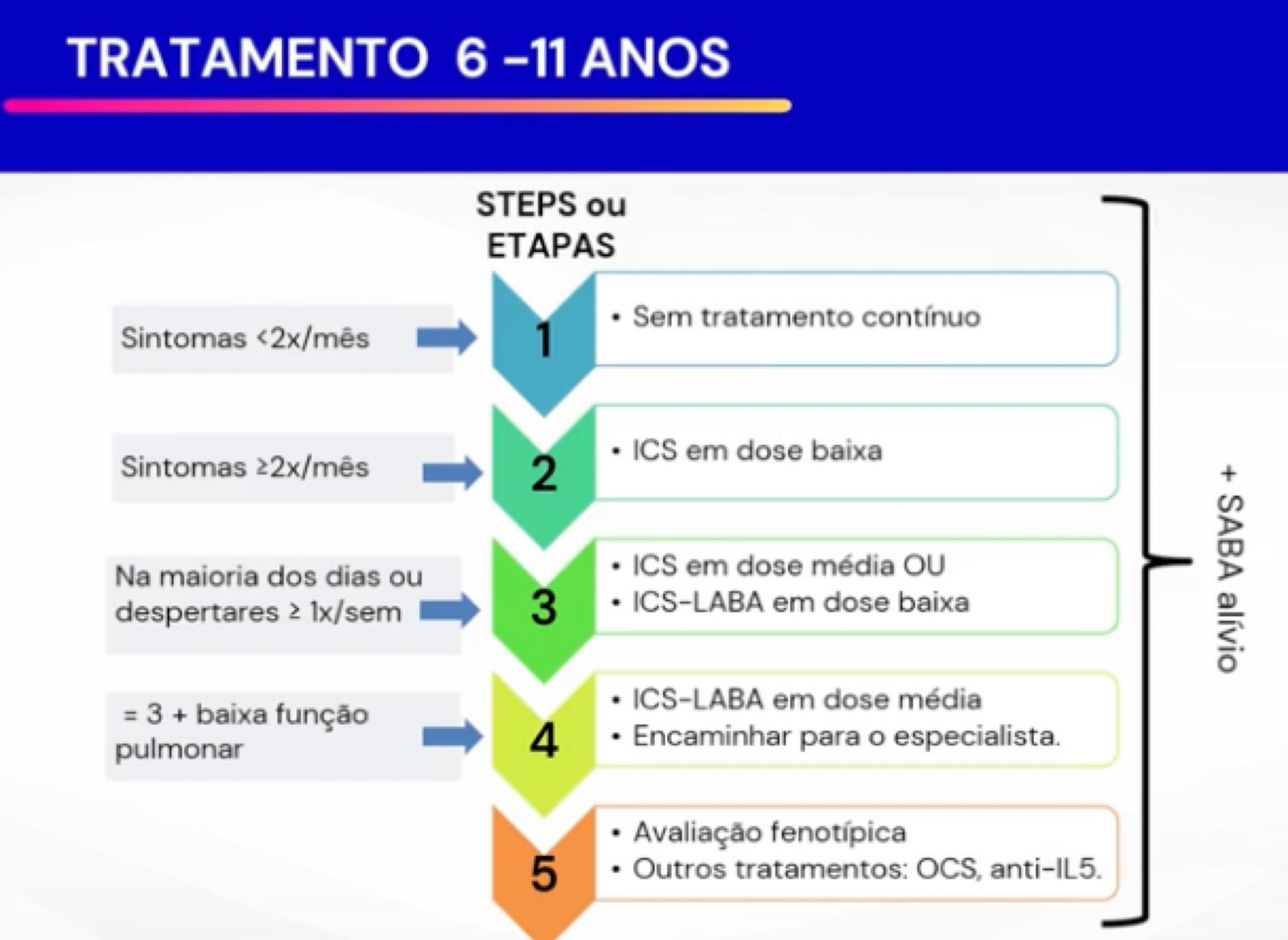 TRATAMENTO 6 -11 ANOS

STEPS ou ETAPAS

Sintomas <2x/mês

1

• Sem tratamento contínuo

Sintomas ≥2x/mês

2

• ICS em dose baixa

Na maioria dos dias ou despertares ≥ 1x/sem

3

• ICS em dose média OU
• ICS-LABA em dose baixa

= 3 + baixa função pulmonar

4

• ICS-LABA em dose média
• Encaminhar para o especialista.

5

• Avaliação fenotípica
• Outros tratamentos: OCS, anti-IL5.

+ SABA alívio